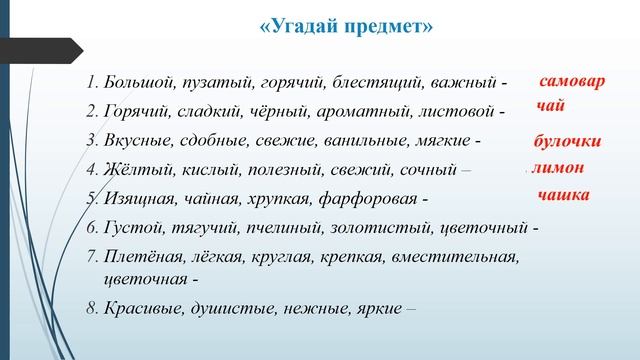 «Угадай предмет»

1. Большой, пузатый, горячий, блестящий, важный - самовар
2. Горячий, сладкий, чёрный, ароматный, листовой - чай
3. Вкусные, сдобные, свежие, ванильные, мягкие - булочки
4. Жёлтый, кислый, полезный, свежий, сочный – лимон
5. Изящная, чайная, хрупкая, фарфоровая - чашка
6. Густой, тягучий, пчелиный, золотистый, цветочный -
7. Плетёная, лёгкая, круглая, крепкая, вместительная, цветочная -
8. Красивые, душистые, нежные, яркие –